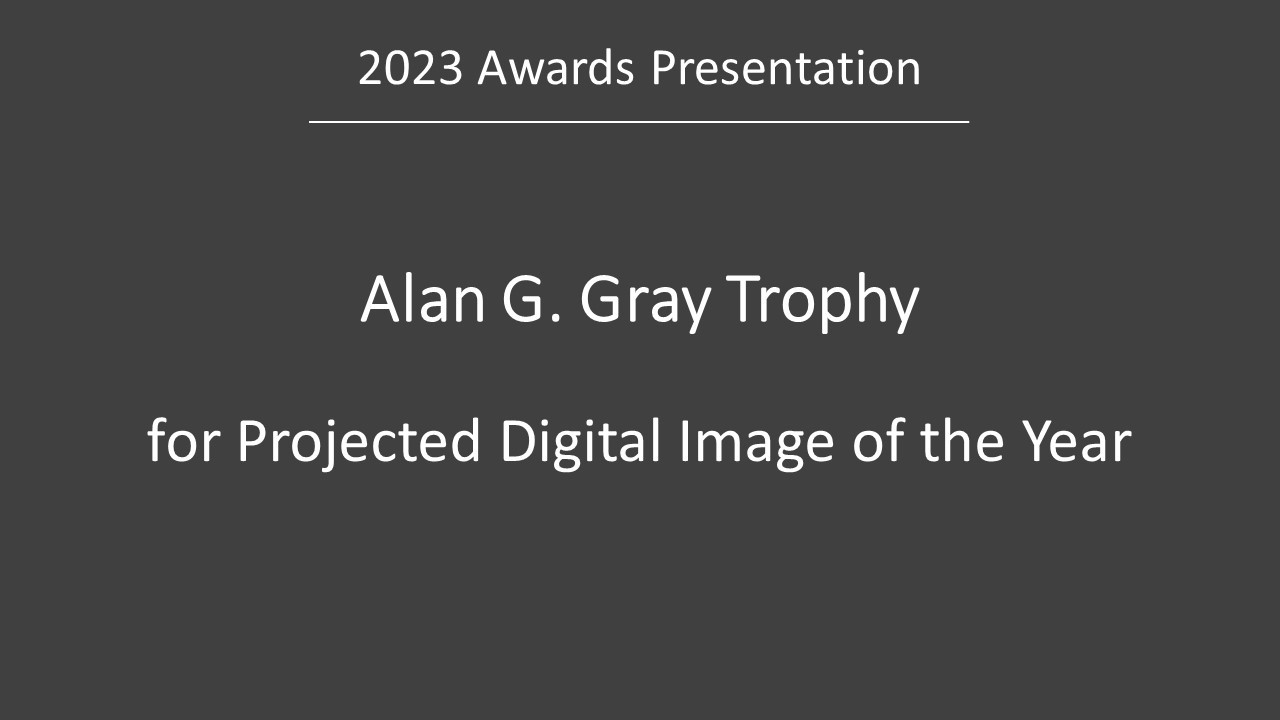 2023 Awards Presentation

Alan G. Gray Trophy

for Projected Digital Image of the Year